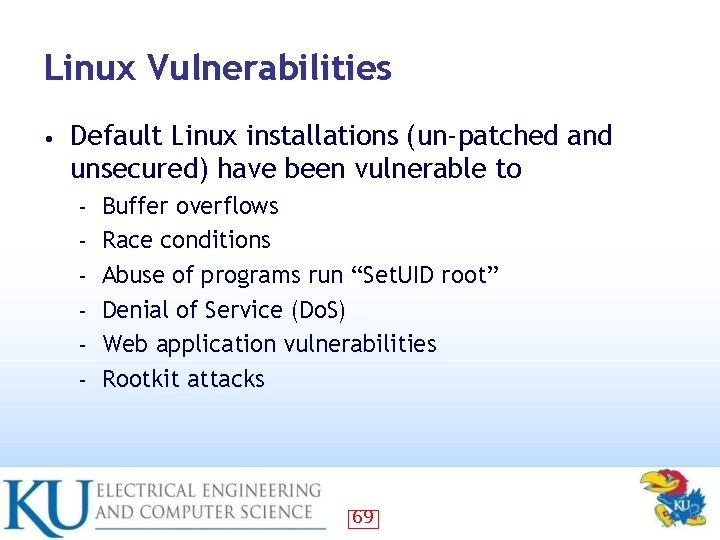 Linux Vulnerabilities

• Default Linux installations (un-patched and unsecured) have been vulnerable to
  - Buffer overflows
  - Race conditions
  - Abuse of programs run “SetUID root”
  - Denial of Service (DoS)
  - Web application vulnerabilities
  - Rootkit attacks

KU ELECTRICAL ENGINEERING AND COMPUTER SCIENCE

69

KU